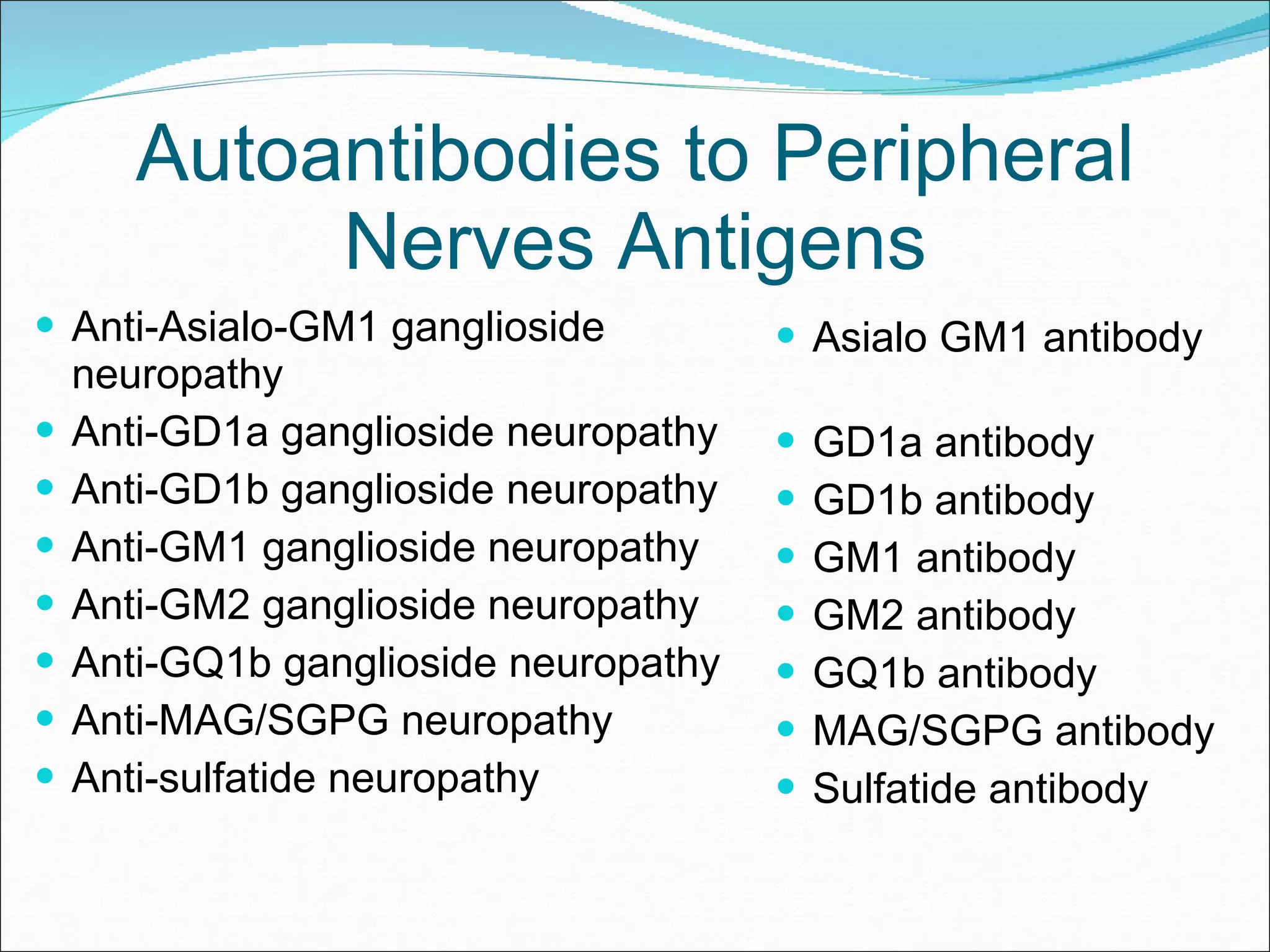 Autoantibodies to Peripheral Nerves Antigens

- Anti-Asialo-GM1 ganglioside neuropathy
- Anti-GD1a ganglioside neuropathy
- Anti-GD1b ganglioside neuropathy
- Anti-GM1 ganglioside neuropathy
- Anti-GM2 ganglioside neuropathy
- Anti-GQ1b ganglioside neuropathy
- Anti-MAG/SGPG neuropathy
- Anti-sulfatide neuropathy

- Asialo GM1 antibody
- GD1a antibody
- GD1b antibody
- GM1 antibody
- GM2 antibody
- GQ1b antibody
- MAG/SGPG antibody
- Sulfatide antibody